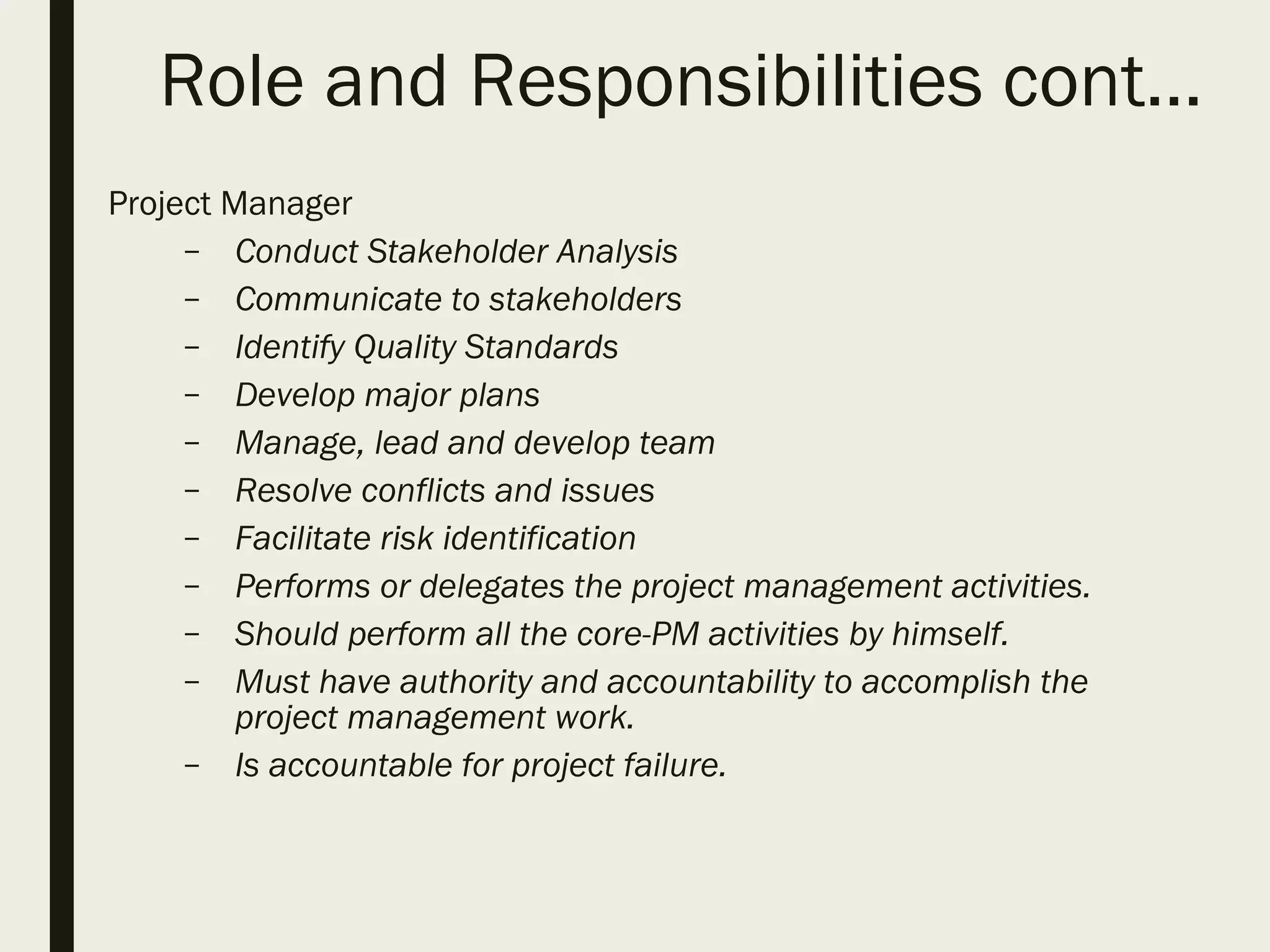 Role and Responsibilities cont…

Project Manager

– Conduct Stakeholder Analysis
– Communicate to stakeholders
– Identify Quality Standards
– Develop major plans
– Manage, lead and develop team
– Resolve conflicts and issues
– Facilitate risk identification
– Performs or delegates the project management activities.
– Should perform all the core-PM activities by himself.
– Must have authority and accountability to accomplish the project management work.
– Is accountable for project failure.